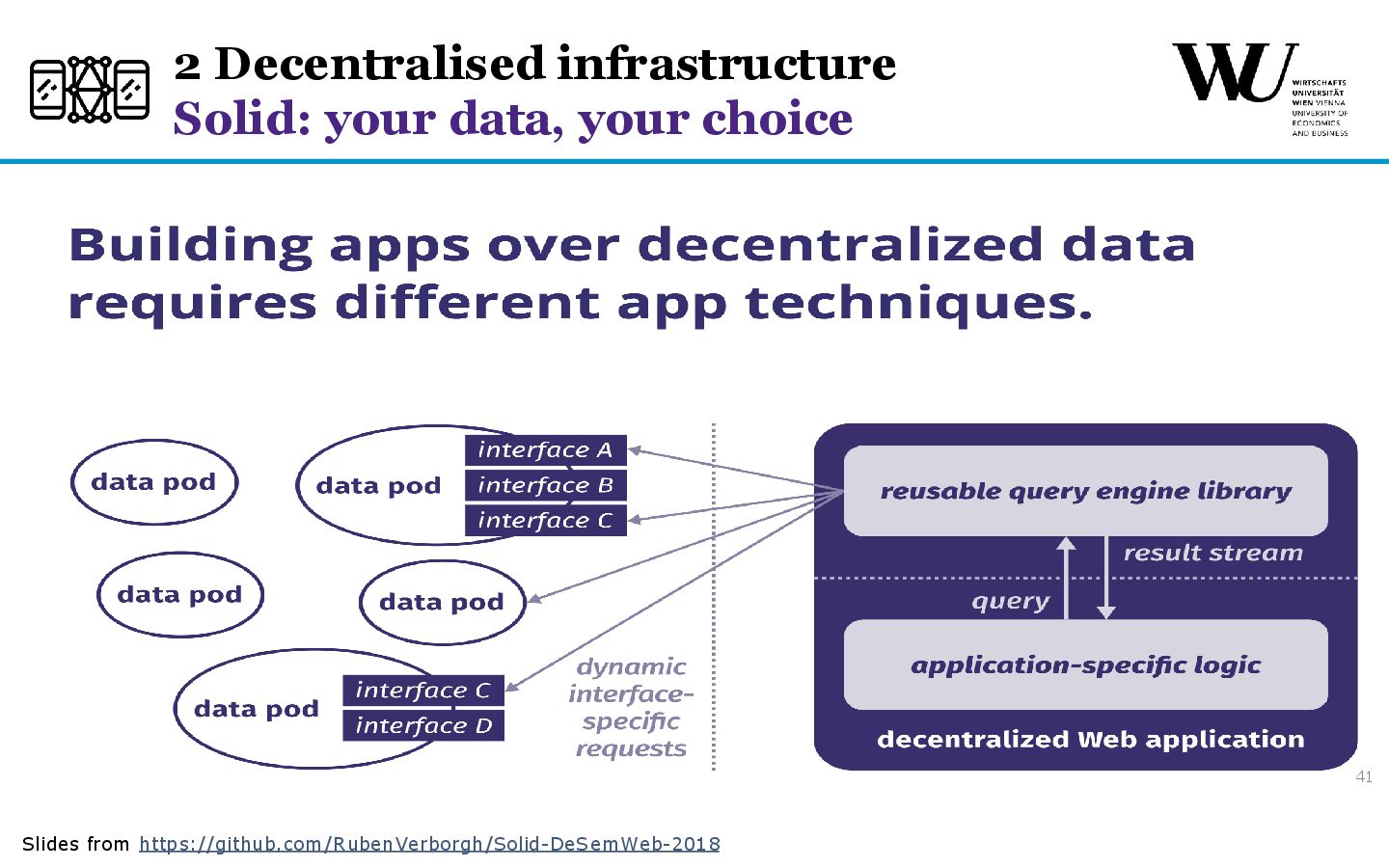 2 Decentralised infrastructure
Solid: your data, your choice

WU WIRTSCHAFTS UNIVERSITÄT WIEN VIENNA UNIVERSITY OF ECONOMICS AND BUSINESS

Building apps over decentralized data requires different app techniques.

data pod

data pod

interface A

interface B

interface C

data pod

data pod

data pod

interface C

interface D

dynamic interface-specific requests

reusable query engine library

result stream

query

application-specific logic

decentralized Web application

41

Slides from https://github.com/RubenVerborgh/Solid-DeSemWeb-2018